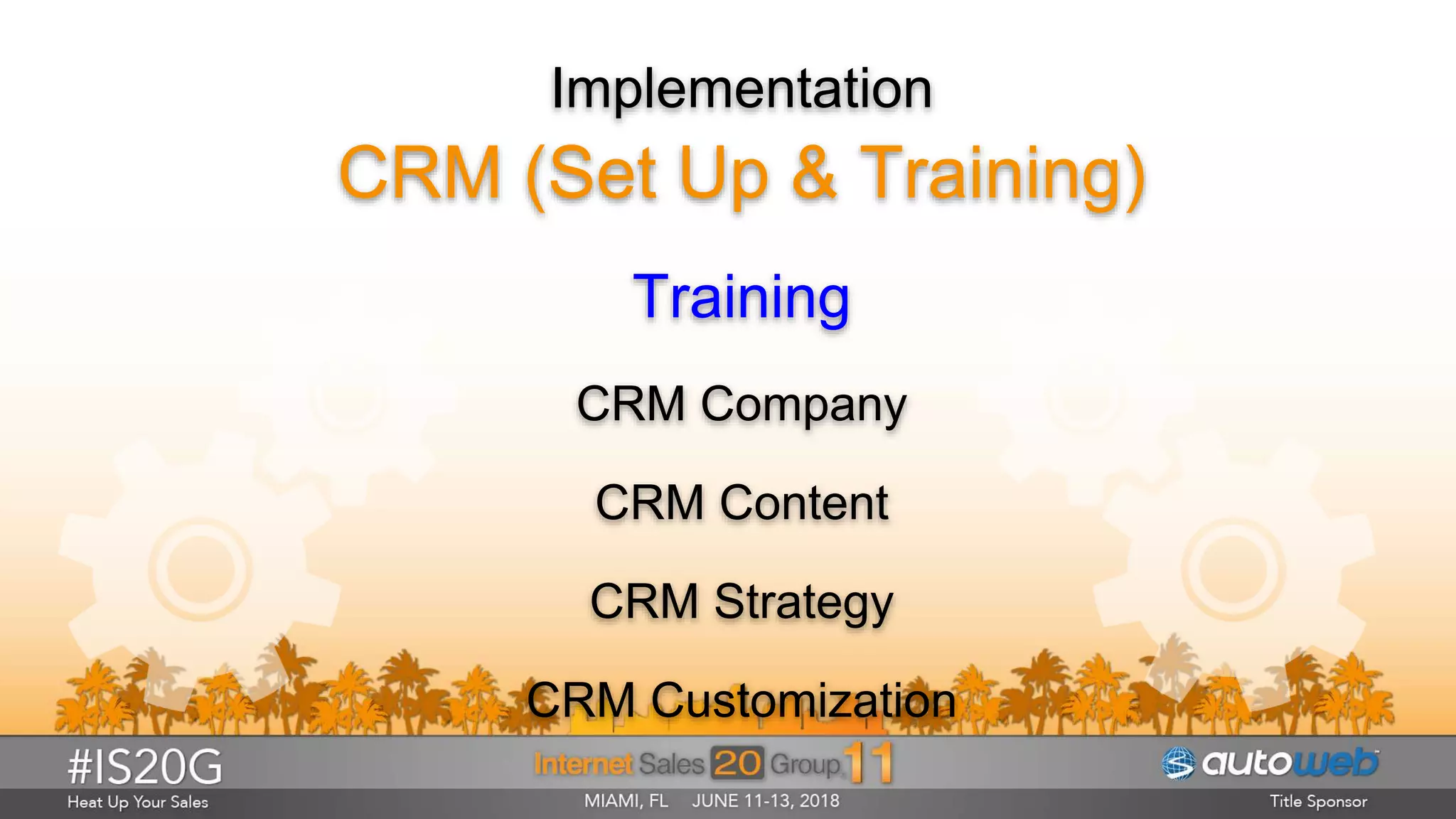 Implementation

CRM (Set Up & Training)

Training

CRM Company

CRM Content

CRM Strategy

CRM Customization

#IS20G
Heat Up Your Sales

Internet Sales 20 Group 11
MIAMI, FL JUNE 11-13, 2018

autoweb
Title Sponsor